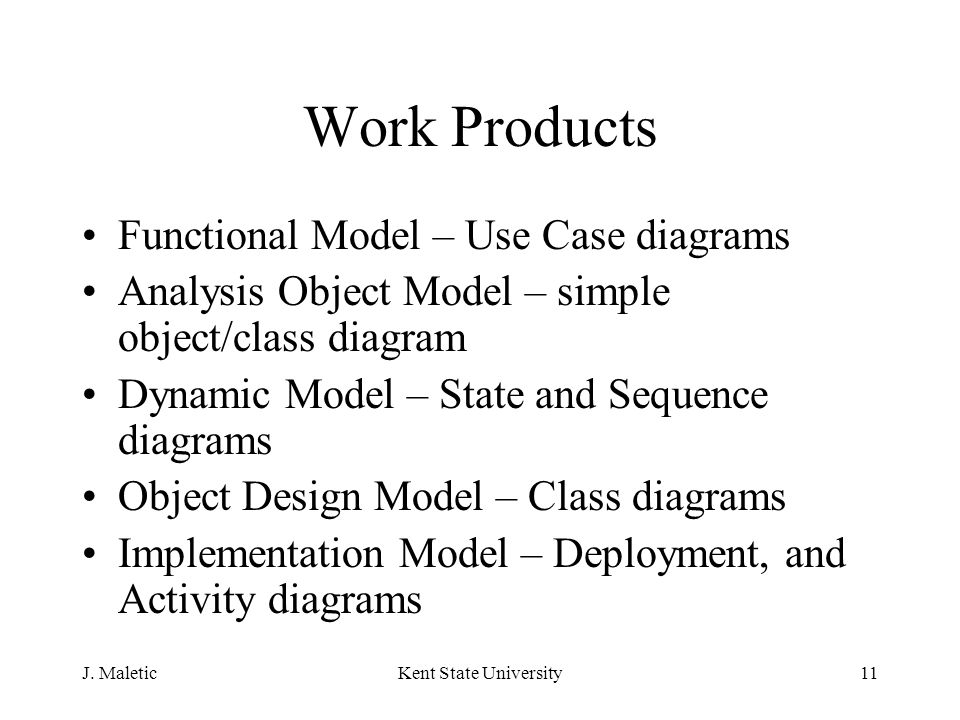 Work Products

• Functional Model – Use Case diagrams
• Analysis Object Model – simple object/class diagram
• Dynamic Model – State and Sequence diagrams
• Object Design Model – Class diagrams
• Implementation Model – Deployment, and Activity diagrams

J. Maletic Kent State University 11